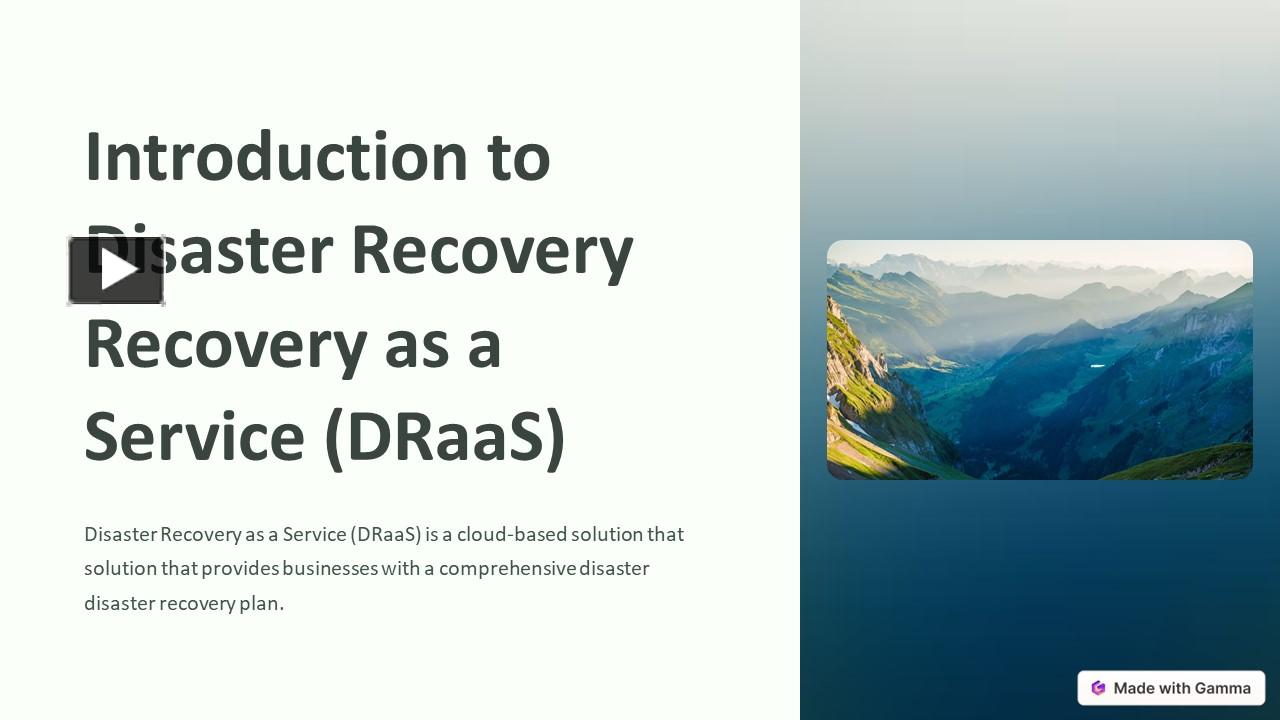 Introduction to Disaster Recovery Recovery as a Service (DRaaS)

Disaster Recovery as a Service (DRaaS) is a cloud-based solution that solution that provides businesses with a comprehensive disaster disaster recovery plan.

Made with Gamma